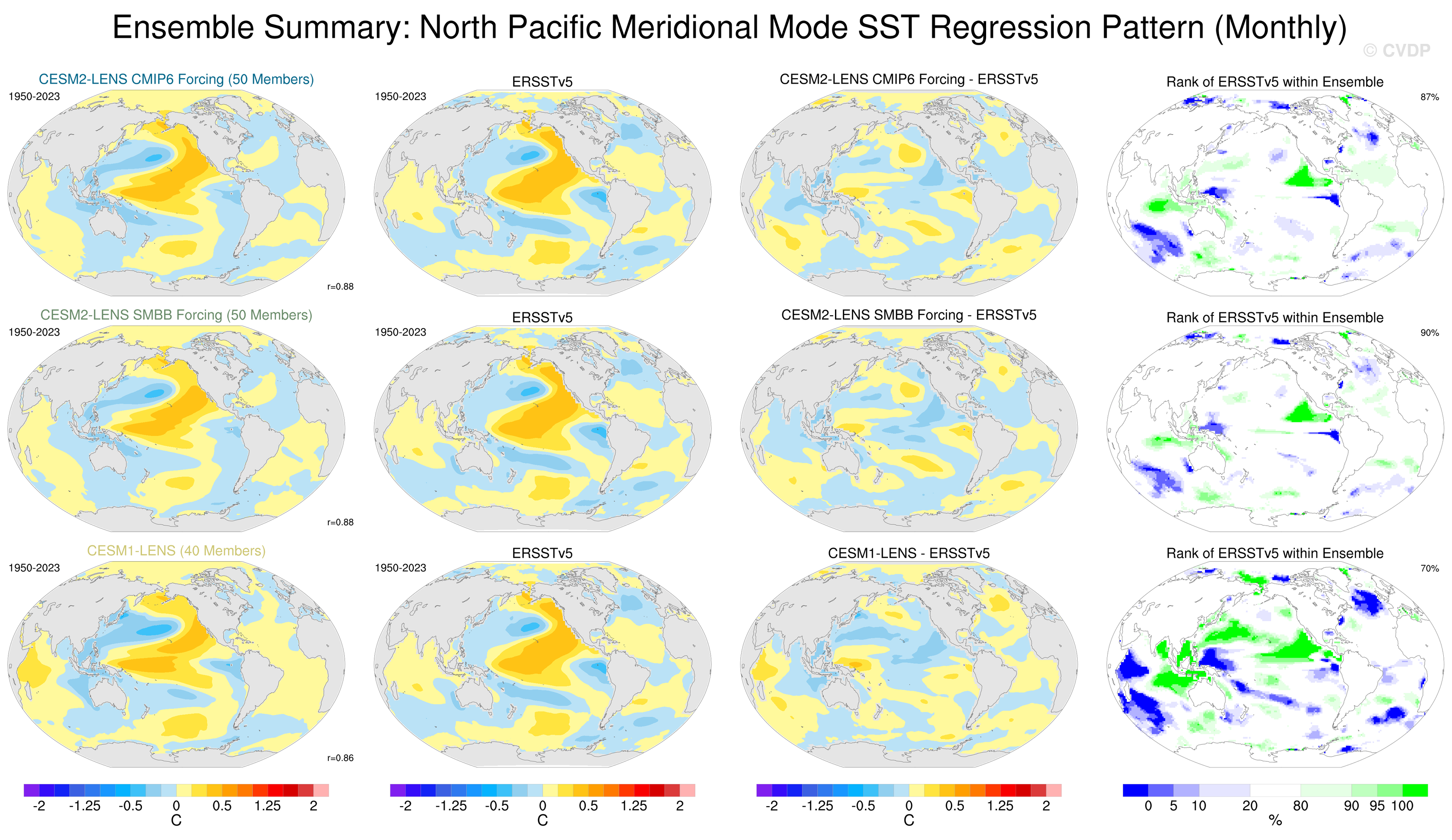 Ensemble Summary: North Pacific Meridional Mode SST Regression Pattern (Monthly)

© CVDP

CESM2-LENS CMIP6 Forcing (50 Members)
1950-2023
r=0.88

ERSSTv5
1950-2023

CESM2-LENS CMIP6 Forcing - ERSSTv5

Rank of ERSSTv5 within Ensemble
87%

CESM2-LENS SMBB Forcing (50 Members)
1950-2023
r=0.88

ERSSTv5
1950-2023

CESM2-LENS SMBB Forcing - ERSSTv5

Rank of ERSSTv5 within Ensemble
90%

CESM1-LENS (40 Members)
1950-2023
r=0.86

ERSSTv5
1950-2023

CESM1-LENS - ERSSTv5

Rank of ERSSTv5 within Ensemble
70%

-2 -1.25 -0.5 0 0.5 1.25 2
C

-2 -1.25 -0.5 0 0.5 1.25 2
C

-2 -1.25 -0.5 0 0.5 1.25 2
C

0 5 10 20 80 90 95 100
%